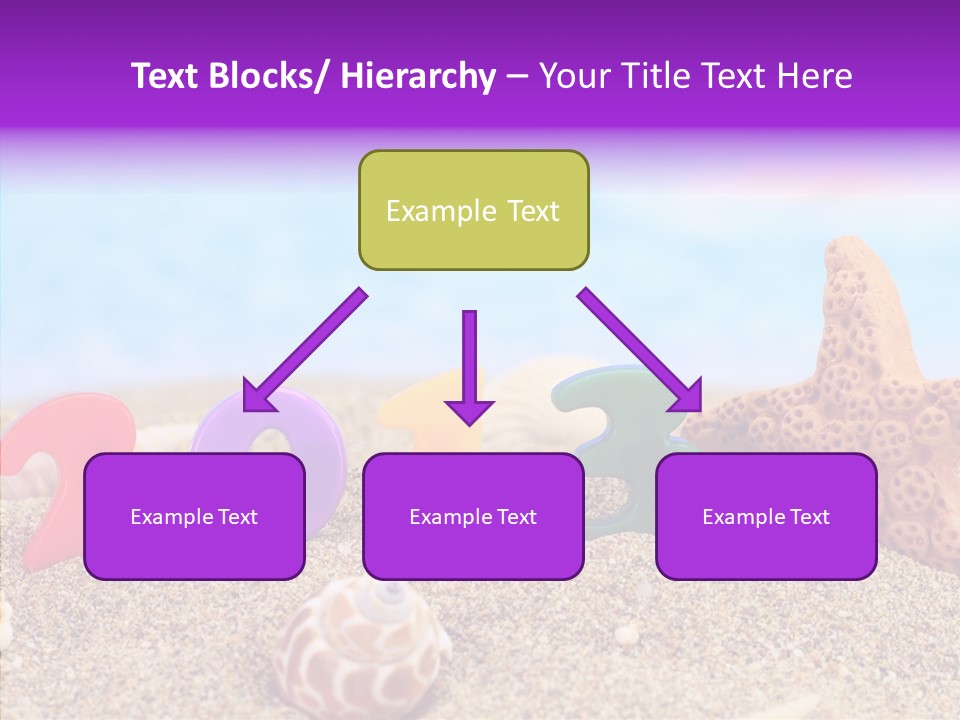 Text Blocks/ Hierarchy – Your Title Text Here

Example Text

Example Text

Example Text

Example Text